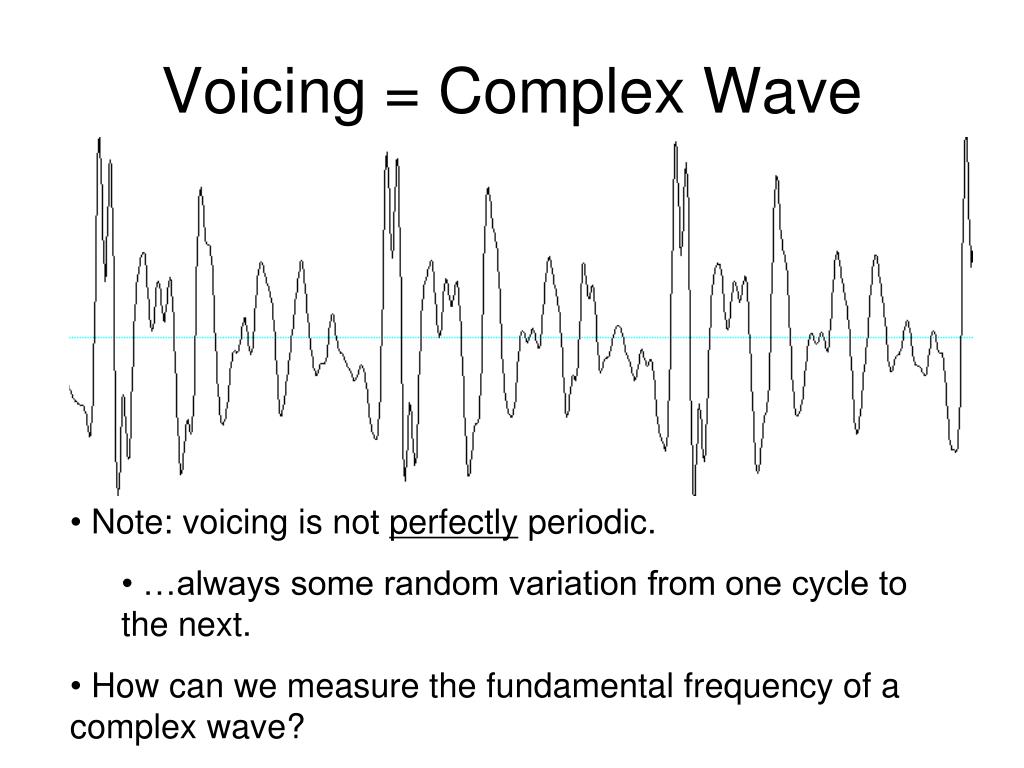 Voicing = Complex Wave

• Note: voicing is not perfectly periodic.

• …always some random variation from one cycle to the next.

• How can we measure the fundamental frequency of a complex wave?